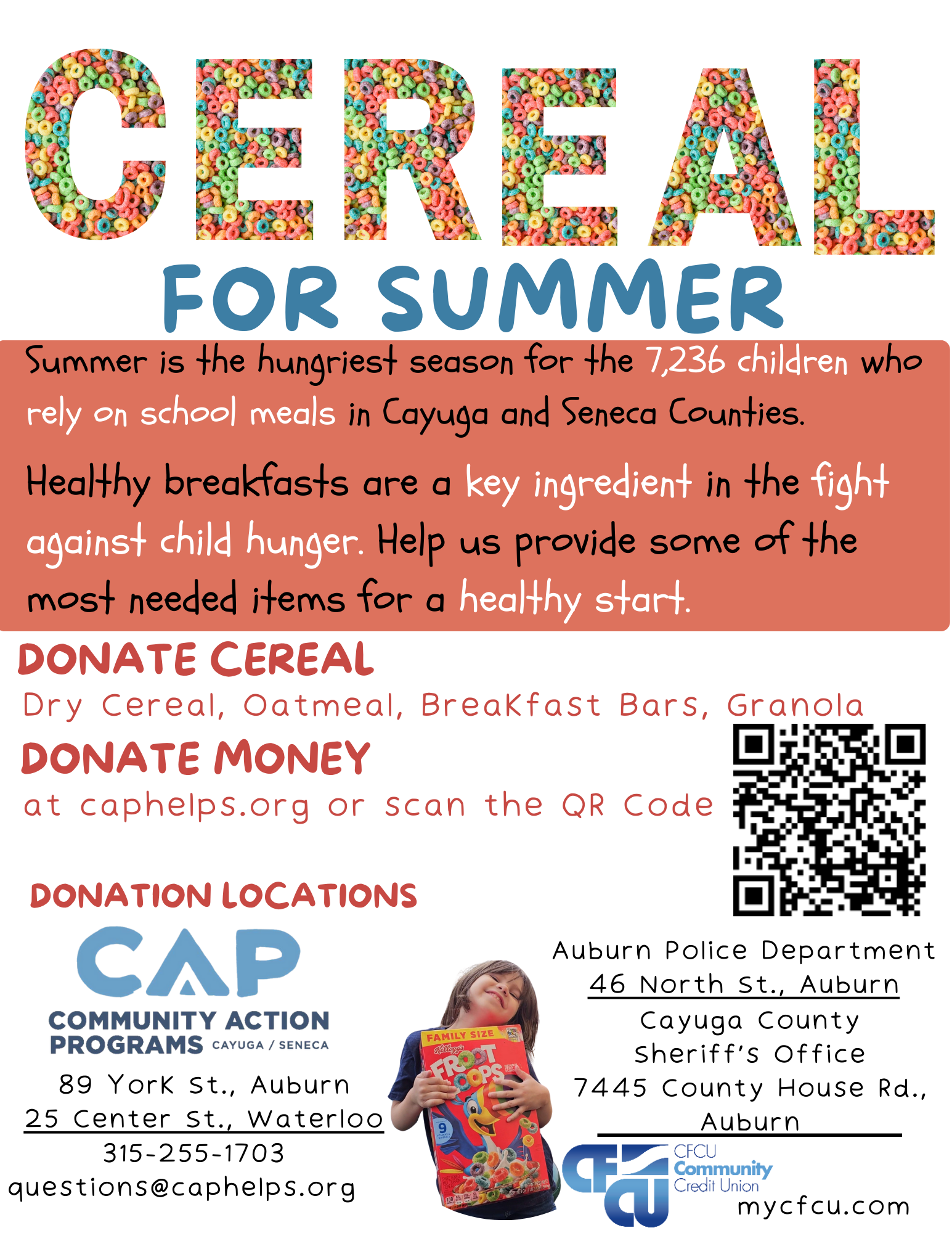 CEREAL
FOR SUMMER

Summer is the hungriest season for the 7,236 children who rely on school meals in Cayuga and Seneca Counties.

Healthy breakfasts are a key ingredient in the fight against child hunger. Help us provide some of the most needed items for a healthy start.

DONATE CEREAL
Dry Cereal, Oatmeal, Breakfast Bars, Granola

DONATE MONEY
at caphelps.org or scan the QR Code

DONATION LOCATIONS

CAP
COMMUNITY ACTION PROGRAMS CAYUGA / SENECA
89 York St., Auburn
25 Center St., Waterloo
315-255-1703
questions@caphelps.org

FAMILY SIZE
Kellogg's
FROOT LOOPS

Auburn Police Department
46 North St., Auburn
Cayuga County Sheriff's Office
7445 County House Rd., Auburn

CFCU
CFCU Community Credit Union
mycfcu.com